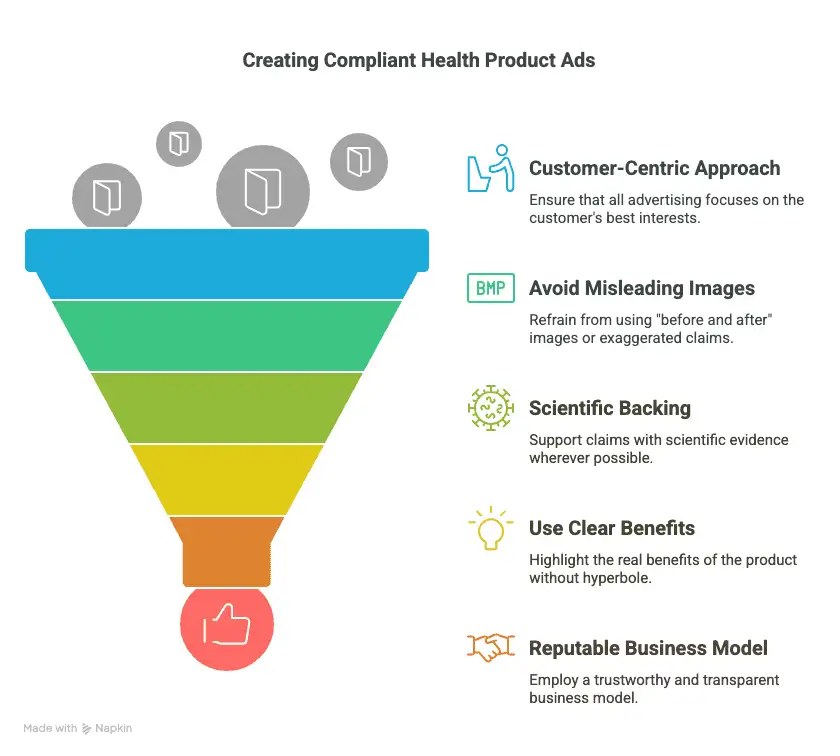 Creating Compliant Health Product Ads

Customer-Centric Approach
Ensure that all advertising focuses on the customer's best interests.

BMP

Avoid Misleading Images
Refrain from using "before and after" images or exaggerated claims.

Scientific Backing
Support claims with scientific evidence wherever possible.

Use Clear Benefits
Highlight the real benefits of the product without hyperbole.

Reputable Business Model
Employ a trustworthy and transparent business model.

Made with Napkin